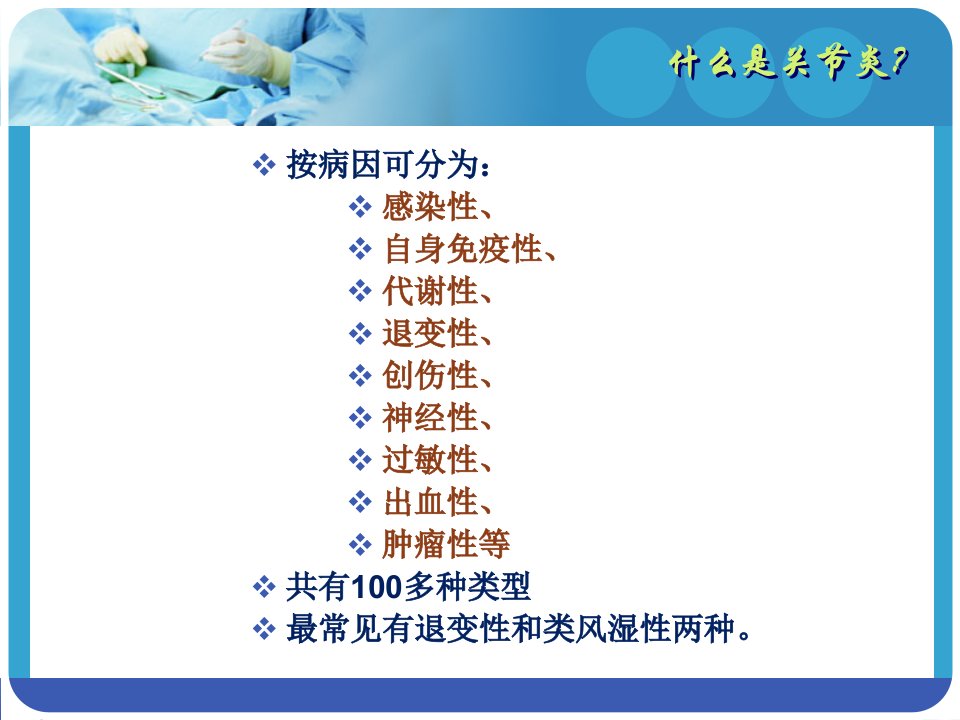 什么是关节炎?

❖ 按病因可分为：
❖ 感染性、
❖ 自身免疫性、
❖ 代谢性、
❖ 退变性、
❖ 创伤性、
❖ 神经性、
❖ 过敏性、
❖ 出血性、
❖ 肿瘤性等
❖ 共有100多种类型
❖ 最常见有退变性和类风湿性两种。